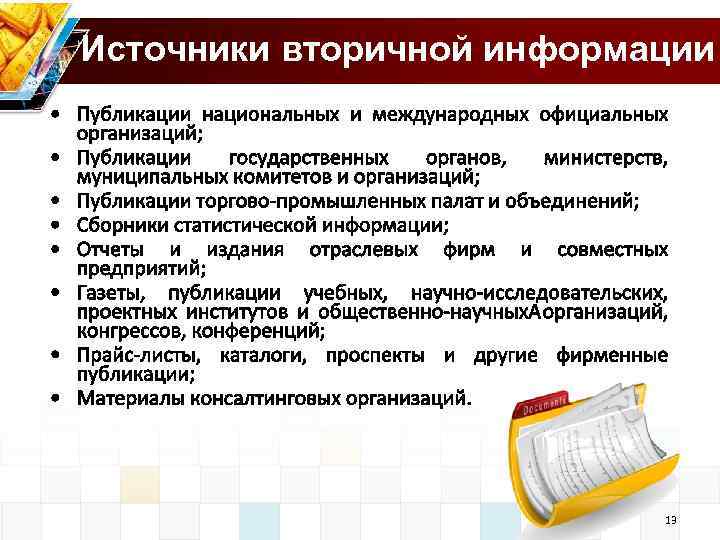 Источники вторичной информации

• Публикации национальных и международных официальных организаций;
• Публикации государственных органов, министерств, муниципальных комитетов и организаций;
• Публикации торгово-промышленных палат и объединений;
• Сборники статистической информации;
• Отчеты и издания отраслевых фирм и совместных предприятий;
• Газеты, публикации учебных, научно-исследовательских, проектных институтов и общественно-научныхАорганизаций, конгрессов, конференций;
• Прайс-листы, каталоги, проспекты и другие фирменные публикации;
• Материалы консалтинговых организаций.

Documents

13